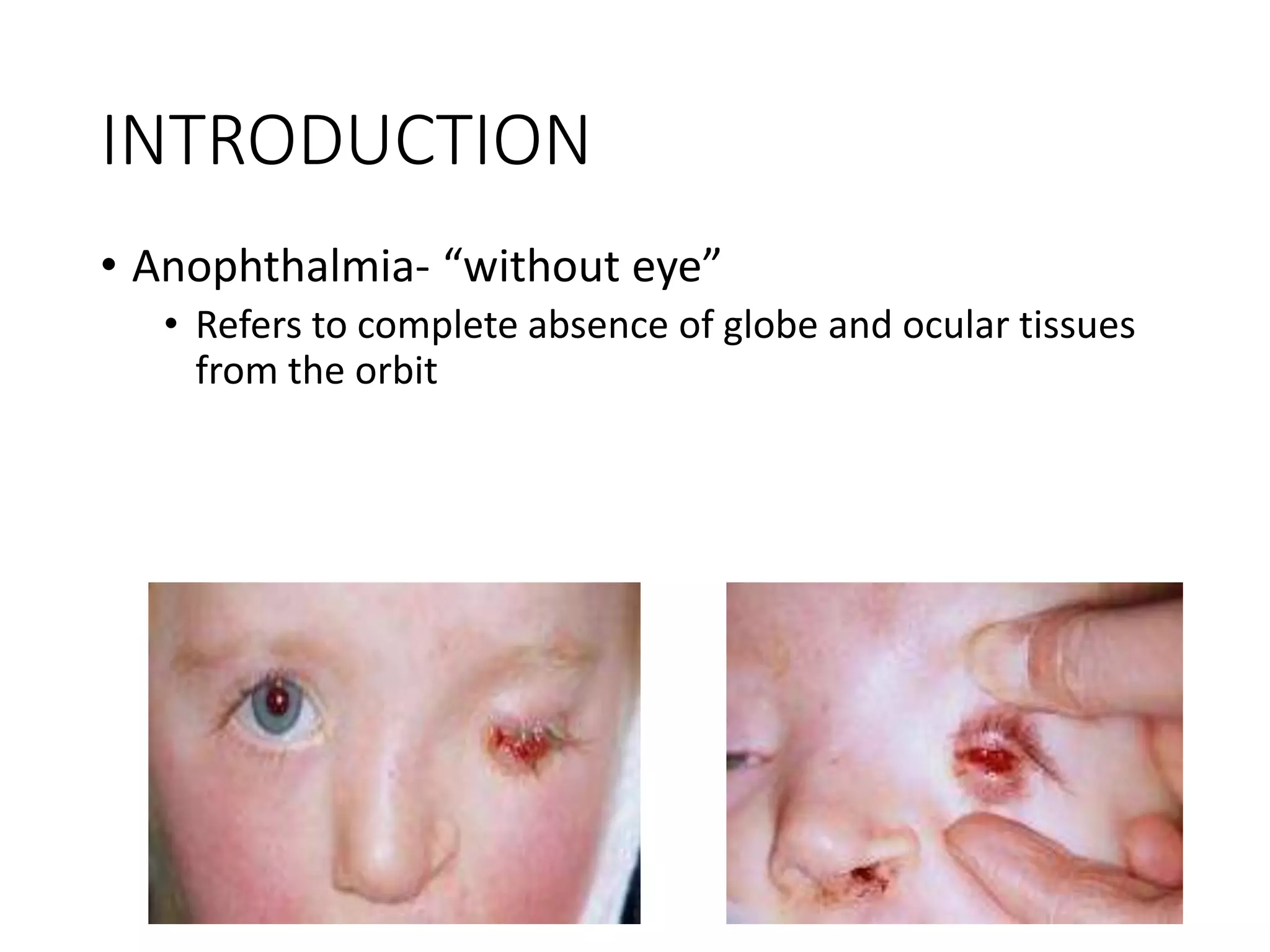 INTRODUCTION

• Anophthalmia- “without eye”
  • Refers to complete absence of globe and ocular tissues from the orbit